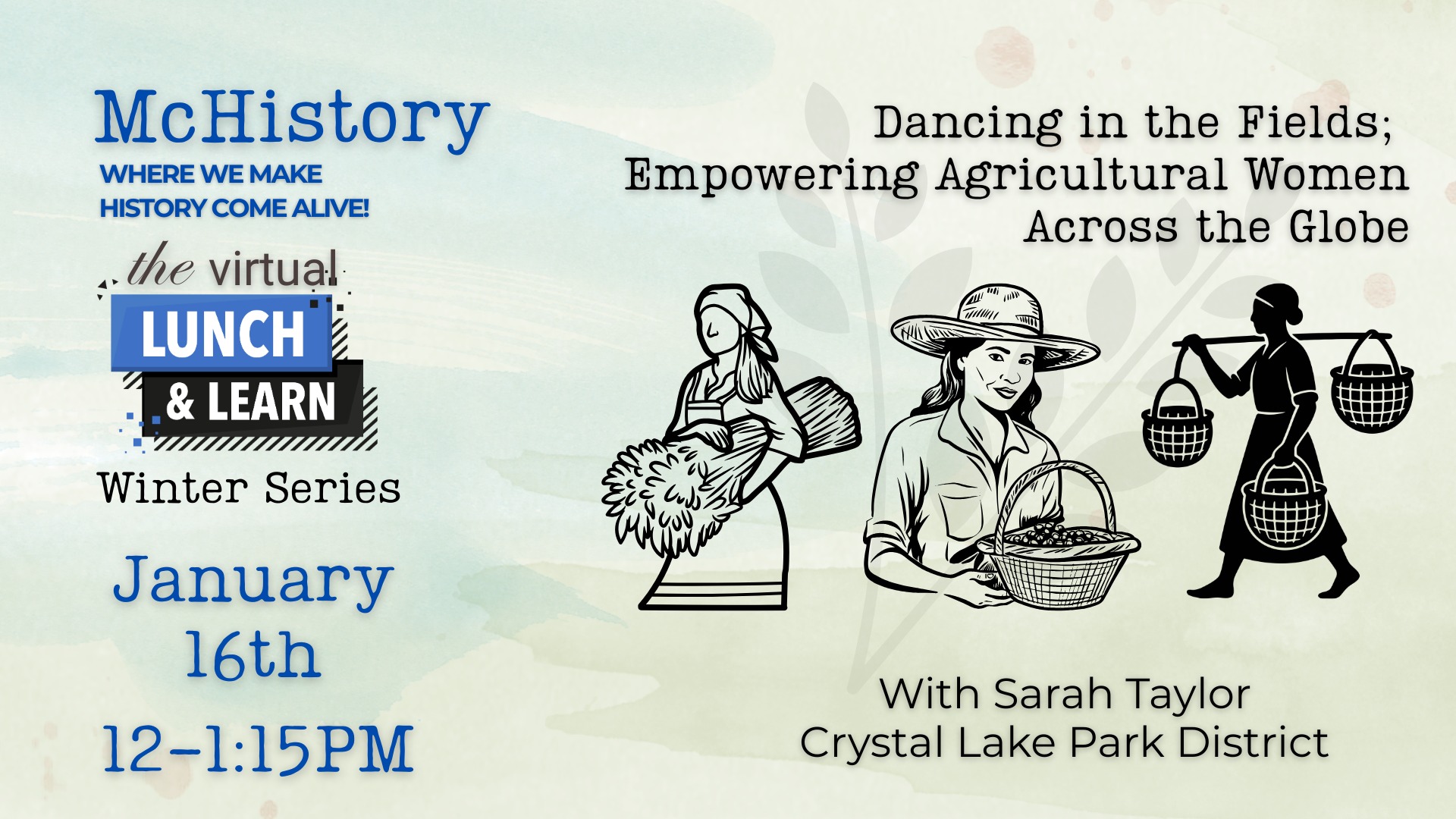 McHistory
WHERE WE MAKE HISTORY COME ALIVE!

the virtual
LUNCH
& LEARN
Winter Series

January 16th
12-1:15PM

Dancing in the Fields; Empowering Agricultural Women Across the Globe

With Sarah Taylor
Crystal Lake Park District